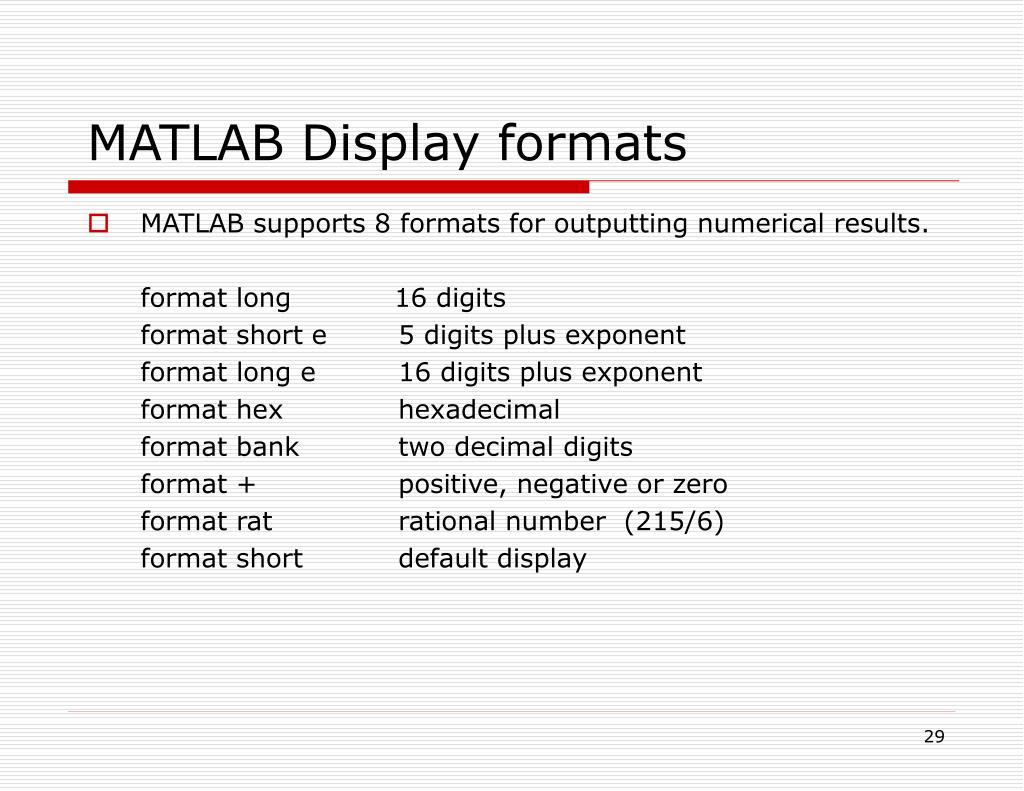 MATLAB Display formats

MATLAB supports 8 formats for outputting numerical results.

format long 16 digits
format short e 5 digits plus exponent
format long e 16 digits plus exponent
format hex hexadecimal
format bank two decimal digits
format + positive, negative or zero
format rat rational number (215/6)
format short default display

29